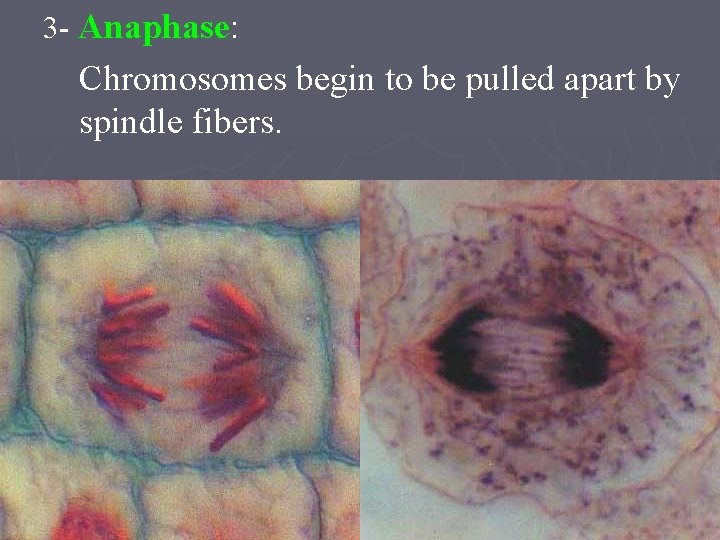 3- Anaphase:

Chromosomes begin to be pulled apart by spindle fibers.